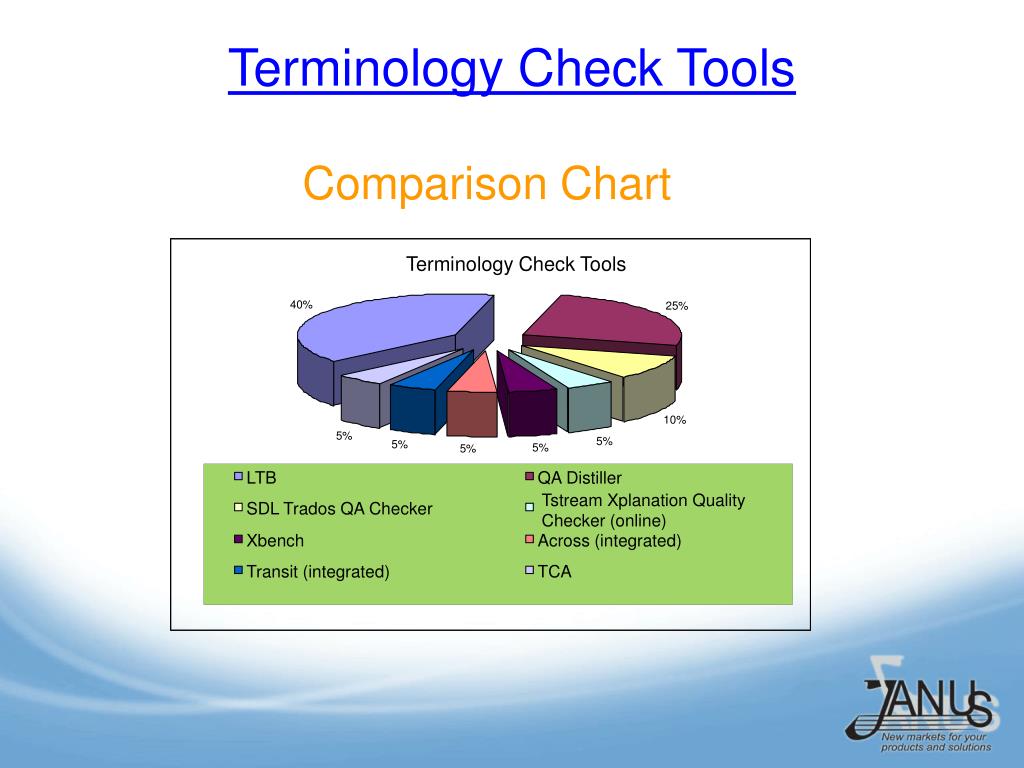 Terminology Check Tools

Comparison Chart

Terminology Check Tools

40%

25%

10%

5%

5%

5%

5%

5%

LTB
QA Distiller
SDL Trados QA Checker
Tstream Xplanation Quality Checker (online)
Xbench
Across (integrated)
Transit (integrated)
TCA

JANUS
New markets for your products and solutions